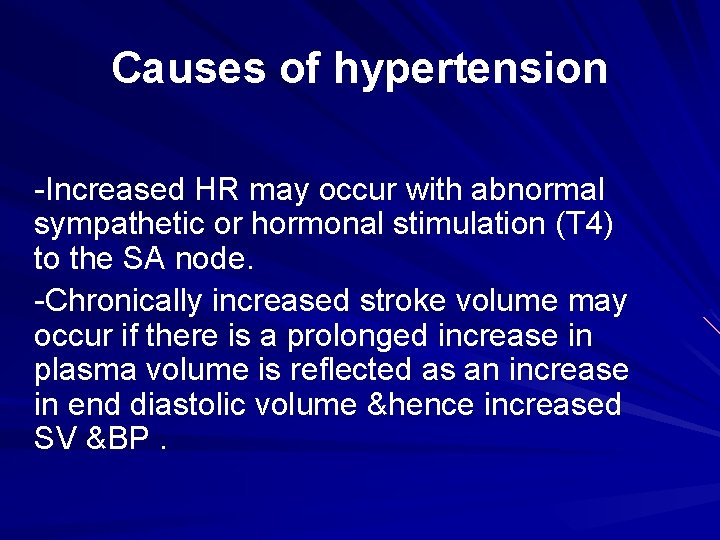 Causes of hypertension

-Increased HR may occur with abnormal sympathetic or hormonal stimulation (T4) to the SA node.

-Chronically increased stroke volume may occur if there is a prolonged increase in plasma volume is reflected as an increase in end diastolic volume &hence increased SV &BP .